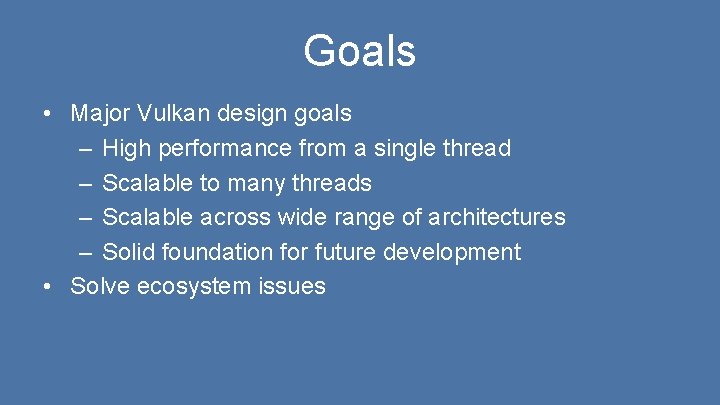 Goals

• Major Vulkan design goals
– High performance from a single thread
– Scalable to many threads
– Scalable across wide range of architectures
– Solid foundation for future development
• Solve ecosystem issues